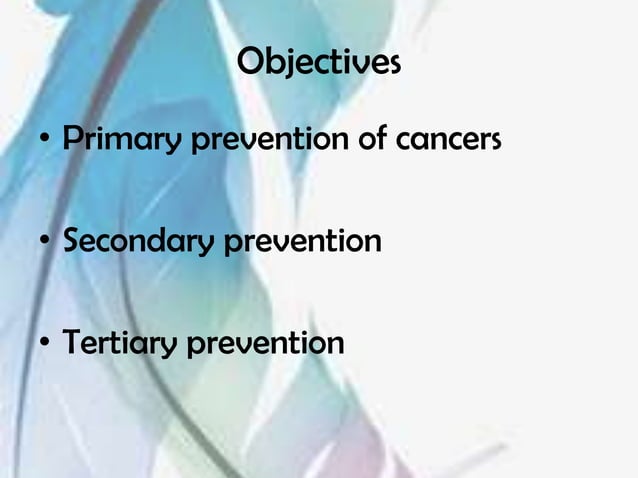 Objectives

• Primary prevention of cancers

• Secondary prevention

• Tertiary prevention